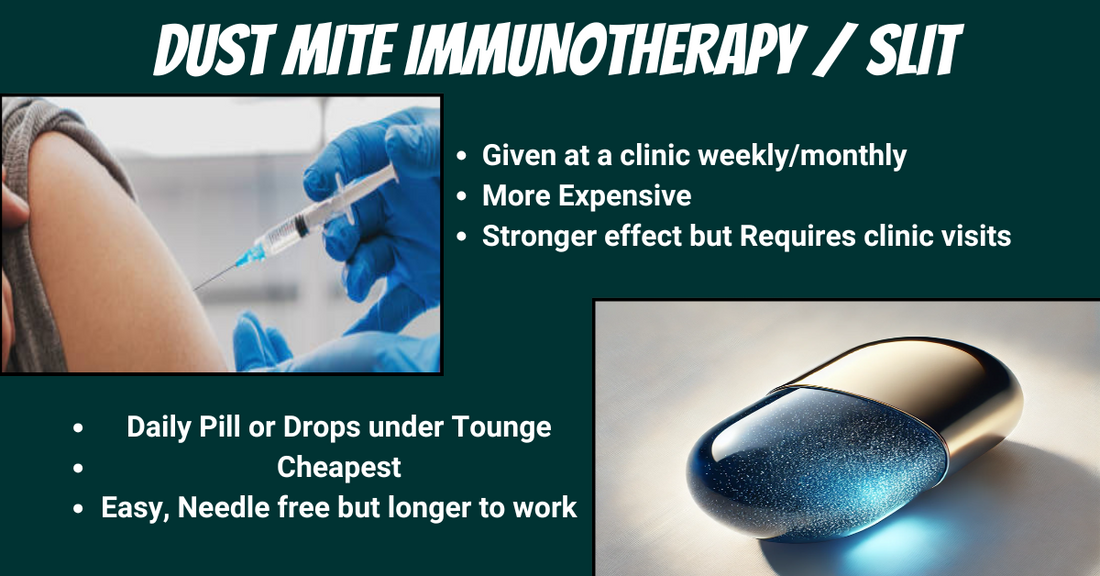 DUST MITE IMMUNOTHERAPY / SLIT

- Given at a clinic weekly/monthly
- More Expensive
- Stronger effect but Requires clinic visits

- Daily Pill or Drops under Tounge
- Cheapest
- Easy, Needle free but longer to work